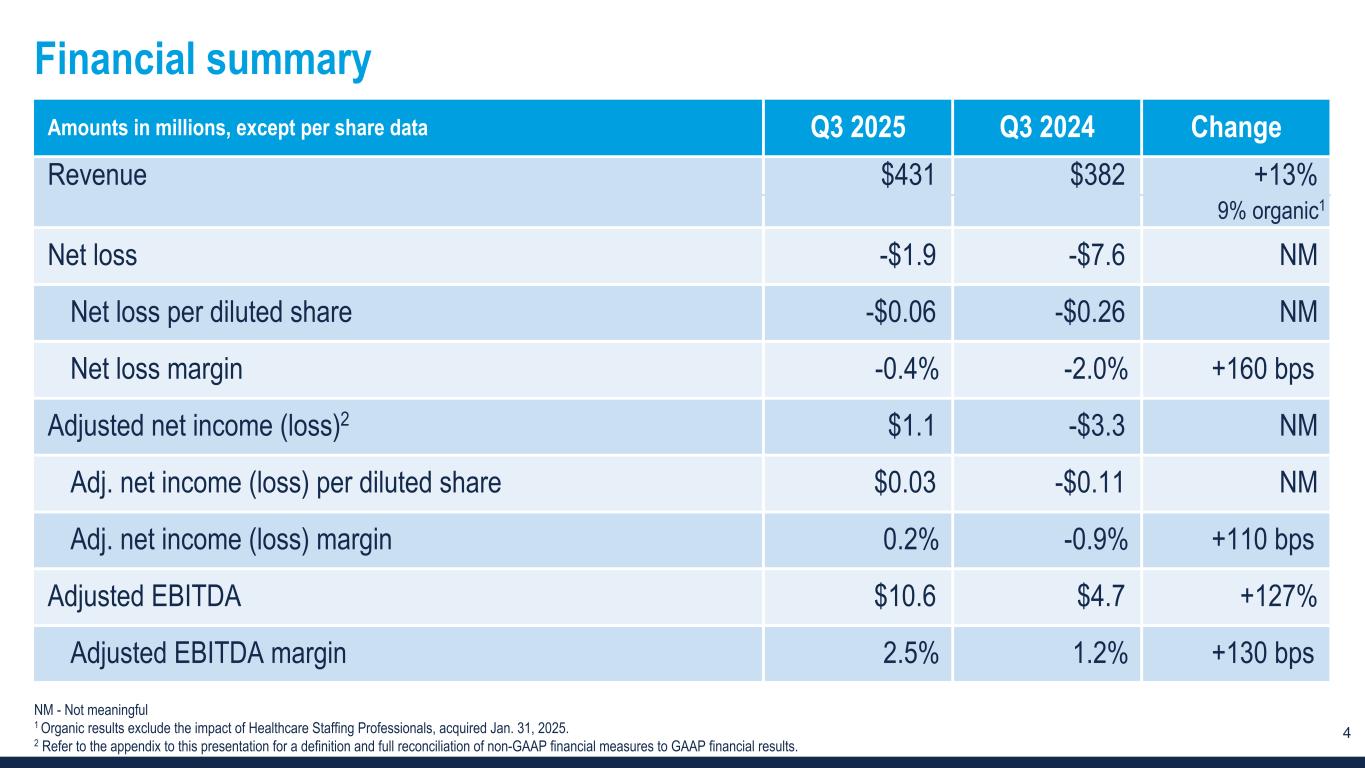 Financial summary

| Amounts in millions, except per share data | Q3 2025 | Q3 2024 | Change |
|---|---|---|---|
| Revenue | \$431 | \$382 | +13% 9% organic$^1$ |
| Net loss | -\$1.9 | -\$7.6 | NM |
| Net loss per diluted share | -\$0.06 | -\$0.26 | NM |
| Net loss margin | -0.4% | -2.0% | +160 bps |
| Adjusted net income (loss)$^2$ | \$1.1 | -\$3.3 | NM |
| Adj. net income (loss) per diluted share | \$0.03 | -\$0.11 | NM |
| Adj. net income (loss) margin | 0.2% | -0.9% | +110 bps |
| Adjusted EBITDA | \$10.6 | \$4.7 | +127% |
| Adjusted EBITDA margin | 2.5% | 1.2% | +130 bps |

NM - Not meaningful
$^1$ Organic results exclude the impact of Healthcare Staffing Professionals, acquired Jan. 31, 2025.
$^2$ Refer to the appendix to this presentation for a definition and full reconciliation of non-GAAP financial measures to GAAP financial results.

4